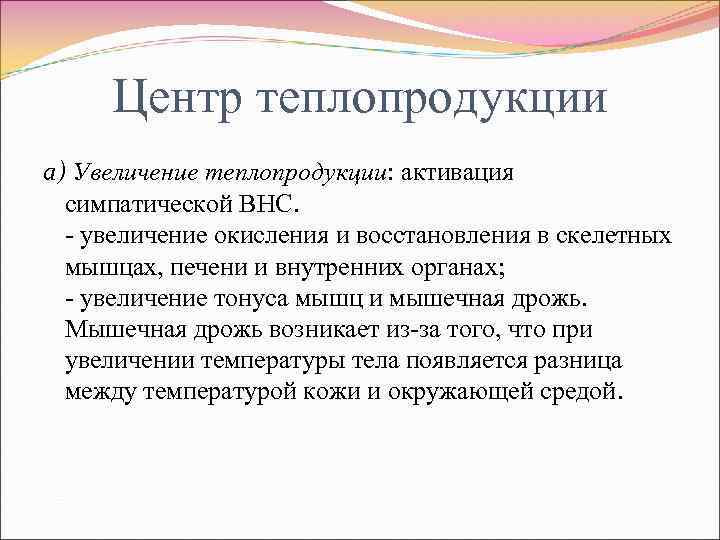 Центр теплопродукции

а) Увеличение теплопродукции: активация симпатической ВНС.
- увеличение окисления и восстановления в скелетных мышцах, печени и внутренних органах;
- увеличение тонуса мышц и мышечная дрожь. Мышечная дрожь возникает из-за того, что при увеличении температуры тела появляется разница между температурой кожи и окружающей средой.